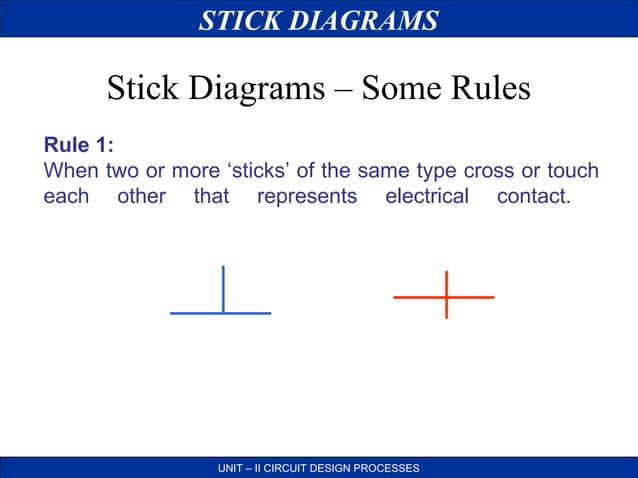 STICK DIAGRAMS

Stick Diagrams – Some Rules

Rule 1:
When two or more ‘sticks’ of the same type cross or touch each other that represents electrical contact.

UNIT – II CIRCUIT DESIGN PROCESSES